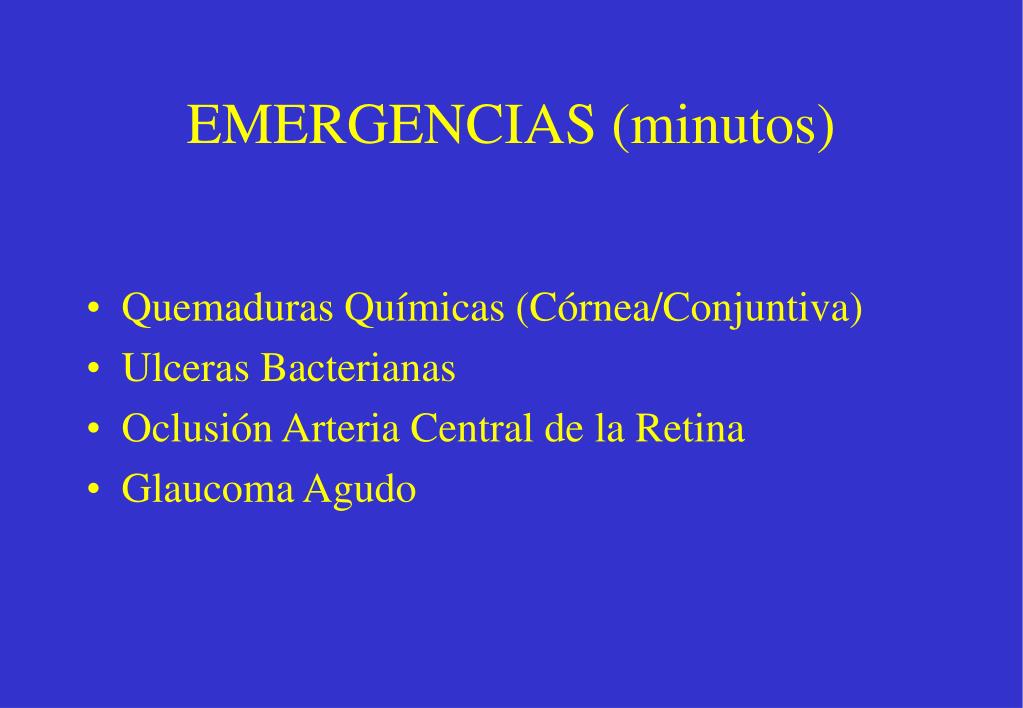 EMERGENCIAS (minutos)

• Quemaduras Químicas (Córnea/Conjuntiva)
• Ulceras Bacterianas
• Oclusión Arteria Central de la Retina
• Glaucoma Agudo